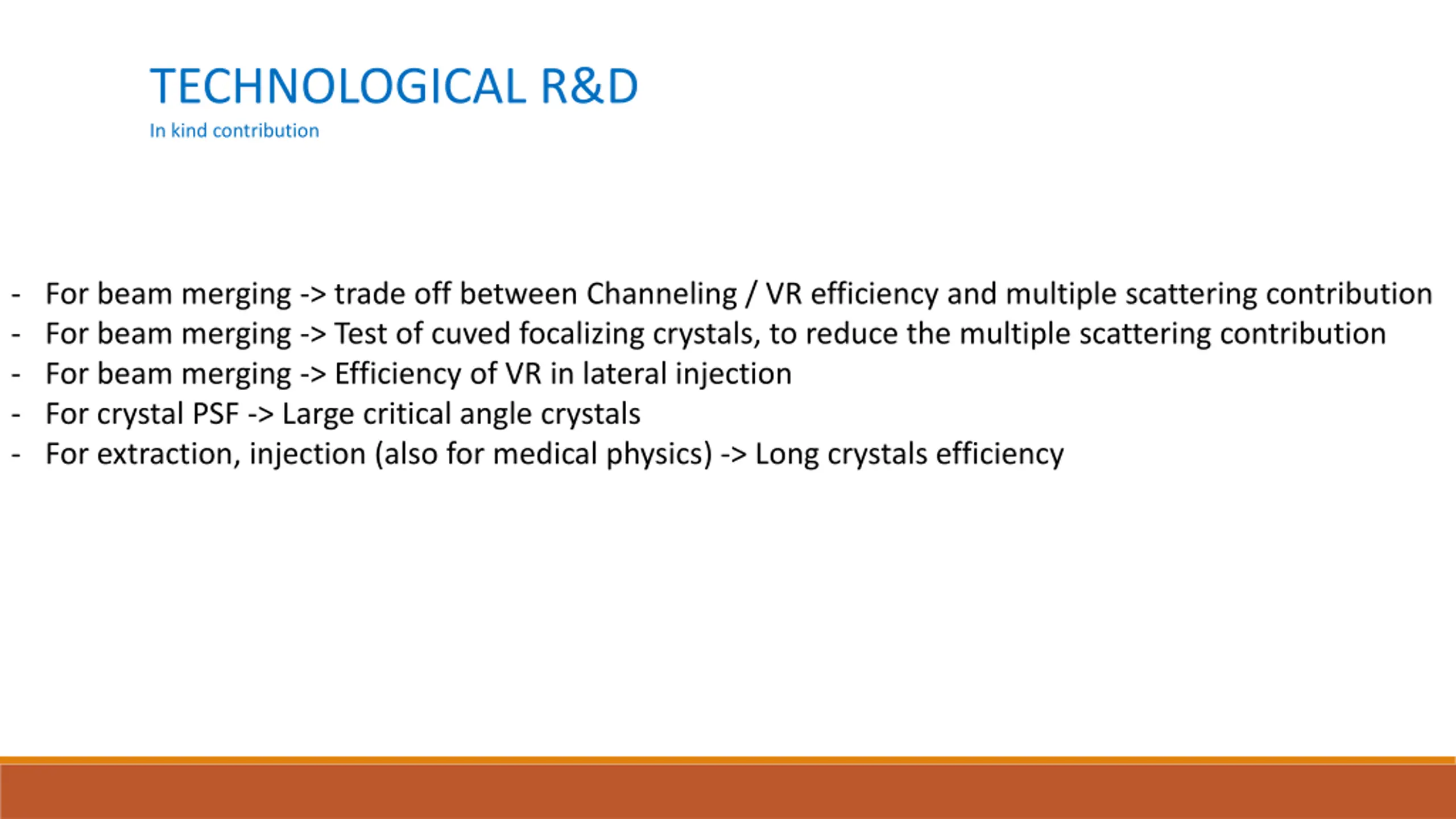 TECHNOLOGICAL R&D
In kind contribution

- For beam merging -> trade off between Channeling / VR efficiency and multiple scattering contribution
- For beam merging -> Test of cuved focalizing crystals, to reduce the multiple scattering contribution
- For beam merging -> Efficiency of VR in lateral injection
- For crystal PSF -> Large critical angle crystals
- For extraction, injection (also for medical physics) -> Long crystals efficiency